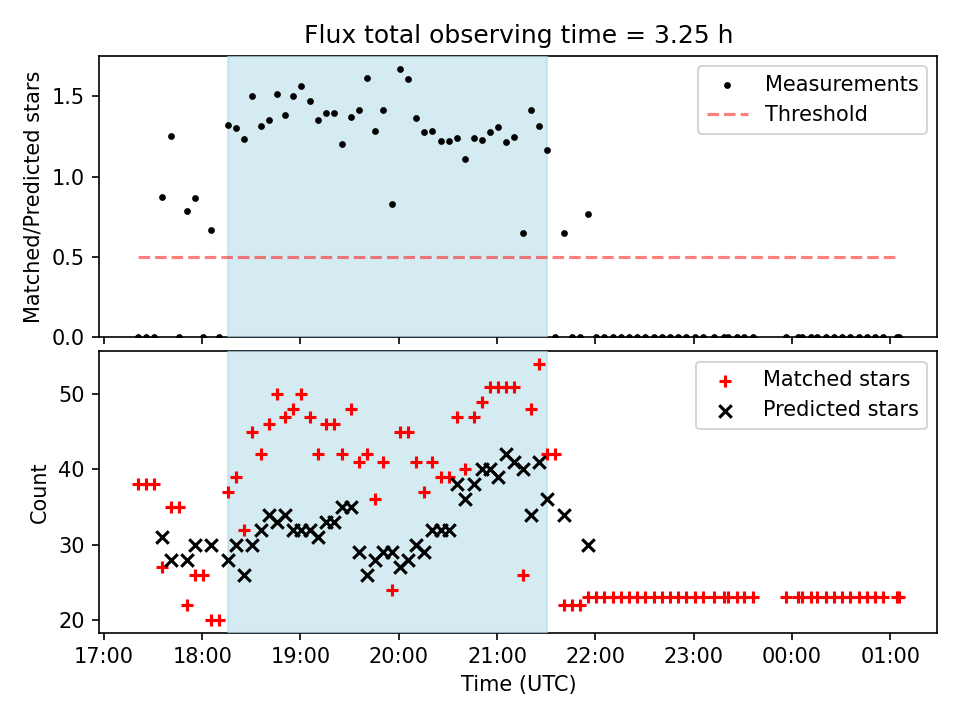 Flux total observing time = 3.25 h

Matched/Predicted stars
1.5
1.0
0.5
0.0

Measurements
Threshold

Count
50
40
30
20

Matched stars
Predicted stars

17:00
18:00
19:00
20:00
21:00
22:00
23:00
00:00
01:00

Time (UTC)